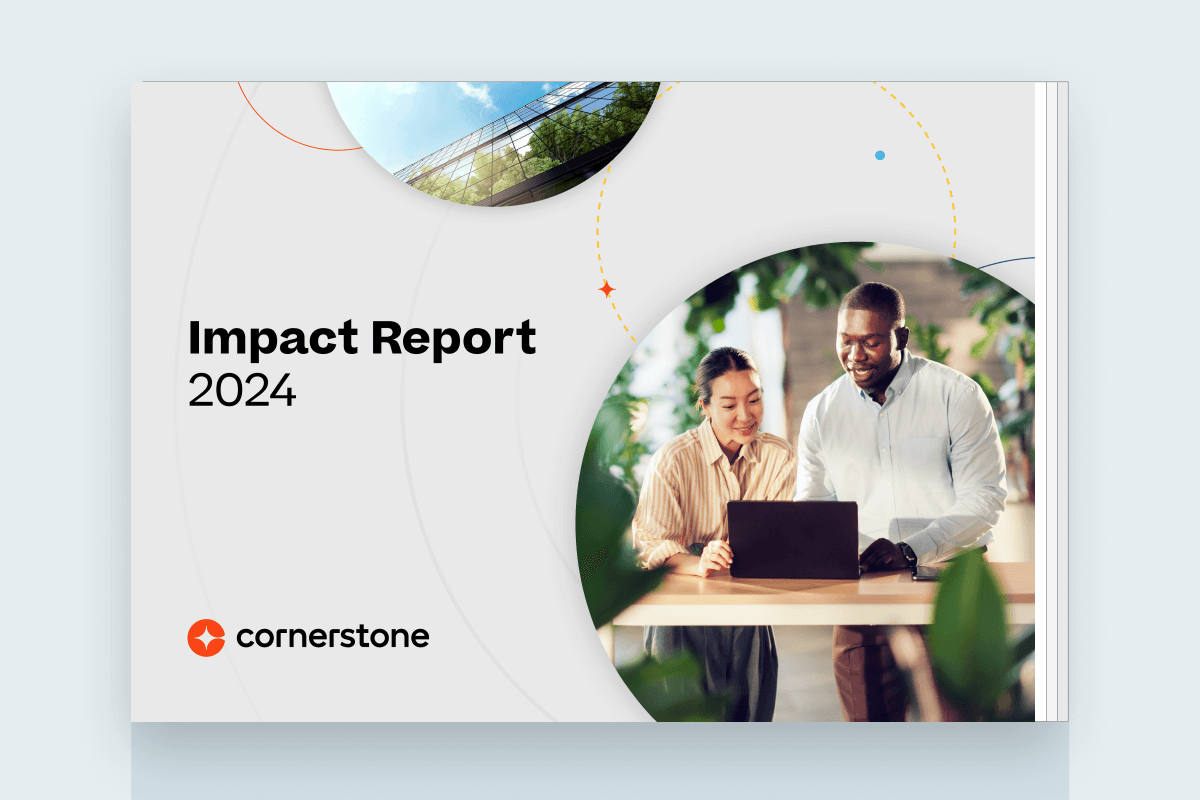 Impact Report
2024

cornerstone